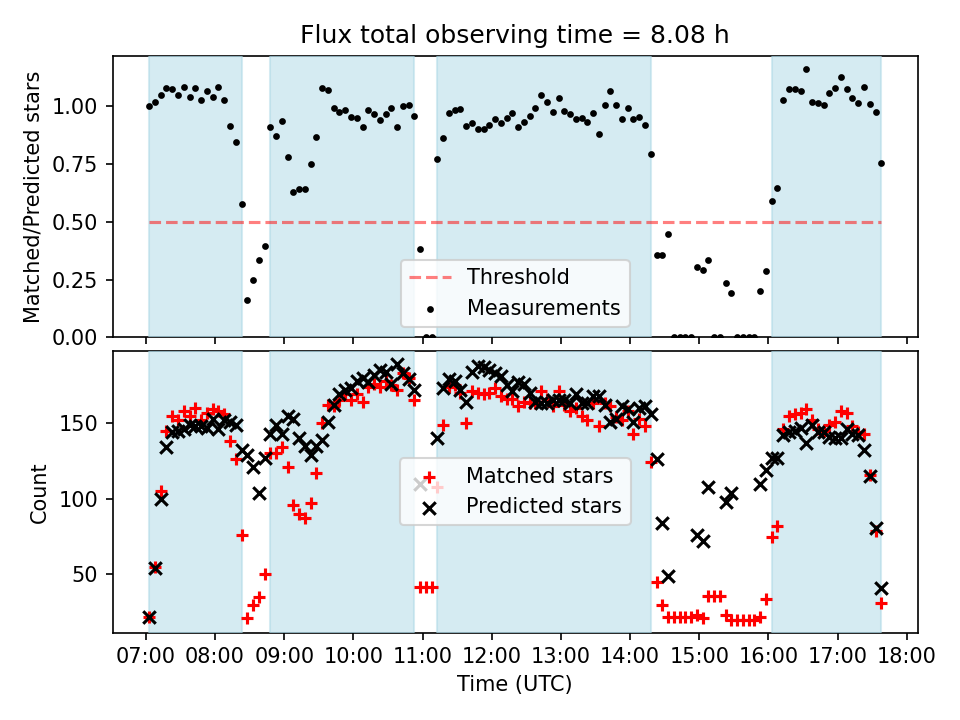 Flux total observing time = 8.08 h

Matched/Predicted stars

1.00
0.75
0.50
0.25
0.00

Threshold
Measurements

Count

150
100
50

Matched stars
Predicted stars

07:00 08:00 09:00 10:00 11:00 12:00 13:00 14:00 15:00 16:00 17:00 18:00

Time (UTC)